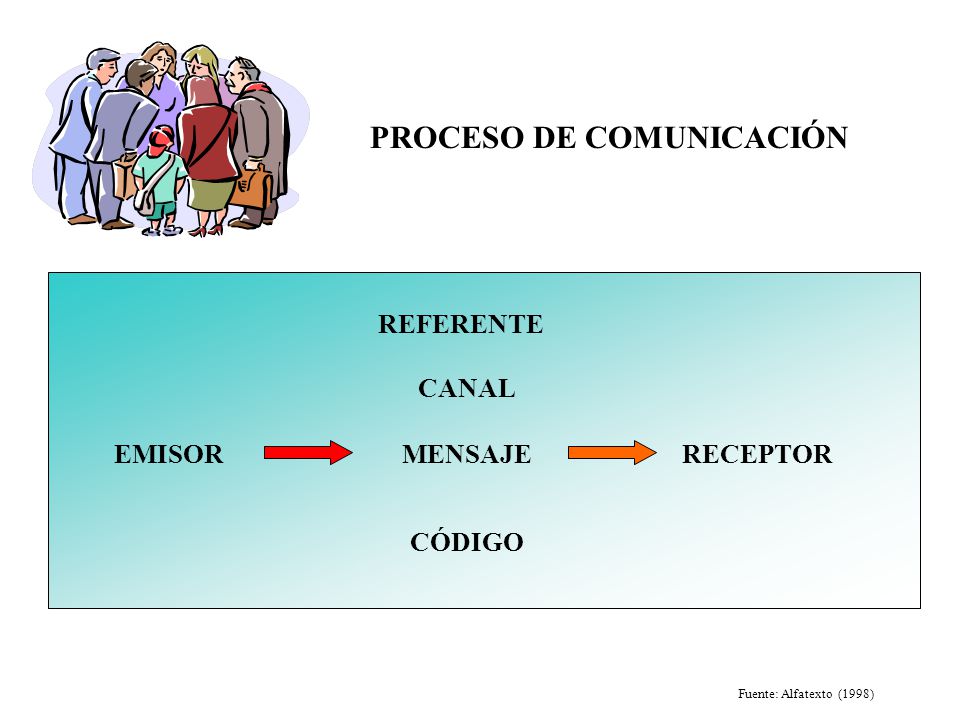 PROCESO DE COMUNICACIÓN

REFERENTE

CANAL

EMISOR MENSAJE RECEPTOR

CÓDIGO

Fuente: Alfatexto (1998)